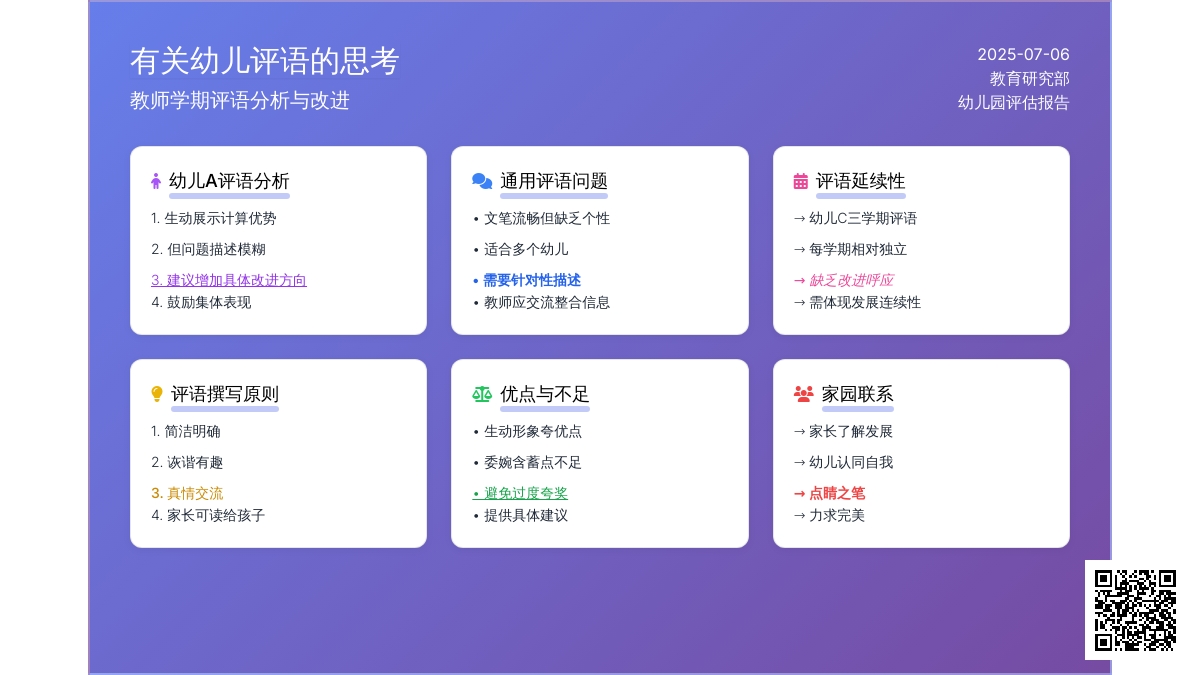 有关幼儿评语的思考

教师学期评语分析与改进

2025-07-06
教育研究部
幼儿园评估报告

幼儿A评语分析

1. 生动展示计算优势
2. 但问题描述模糊
3. 建议增加具体改进方向
4. 鼓励集体表现

通用评语问题

• 文笔流畅但缺乏个性
• 适合多个幼儿
• 需要针对性描述
• 教师应交流整合信息

评语延续性

→ 幼儿C三学期评语
→ 每学期相对独立
→ 缺乏改进呼应
→ 需体现发展连续性

评语撰写原则

1. 简洁明确
2. 诙谐有趣
3. 真情交流
4. 家长可读给孩子

优点与不足

• 生动形象夸优点
• 委婉含蓄点不足
• 避免过度夸奖
• 提供具体建议

家园联系

→ 家长了解发展
→ 幼儿认同自我
→ 点睛之笔
→ 力求完美